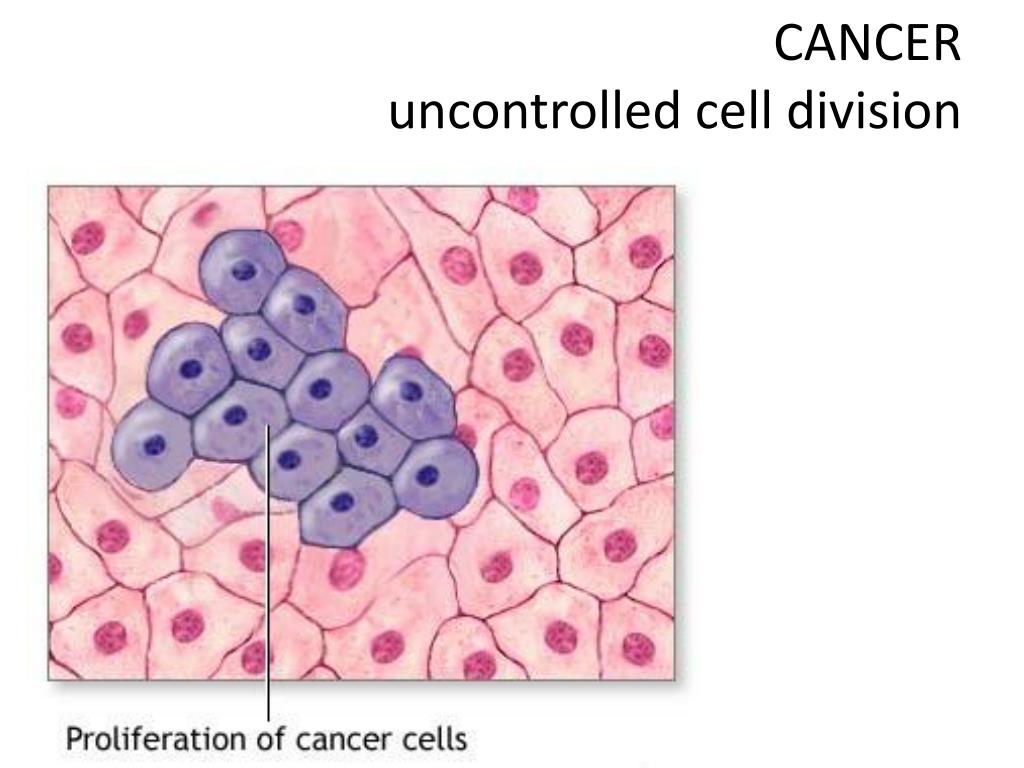 CANCER
uncontrolled cell division

Proliferation of cancer cells